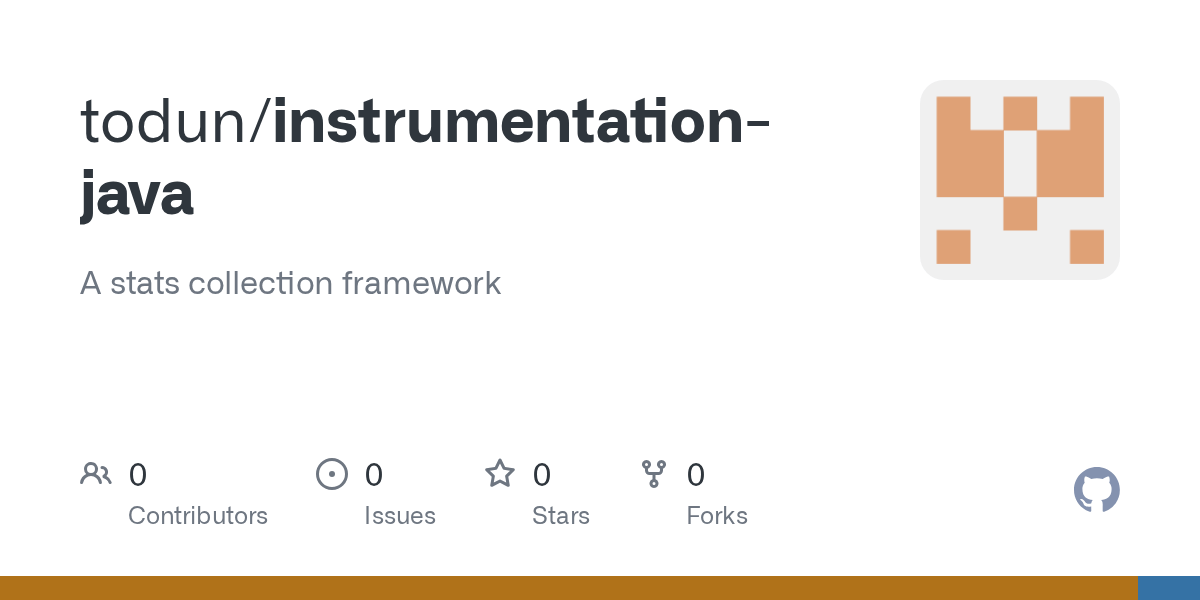 todun/instrumentation-java

A stats collection framework

0 Contributors

0 Issues

0 Stars

0 Forks